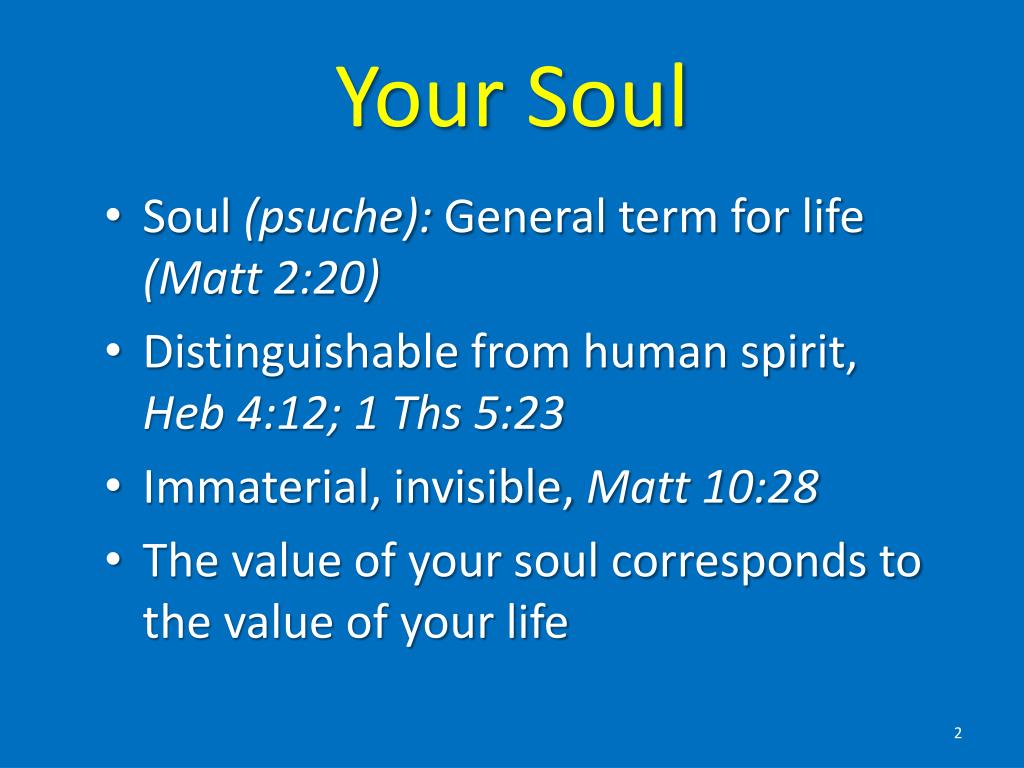 Your Soul

• Soul (psuche): General term for life (Matt 2:20)
• Distinguishable from human spirit, Heb 4:12; 1 Ths 5:23
• Immaterial, invisible, Matt 10:28
• The value of your soul corresponds to the value of your life

2